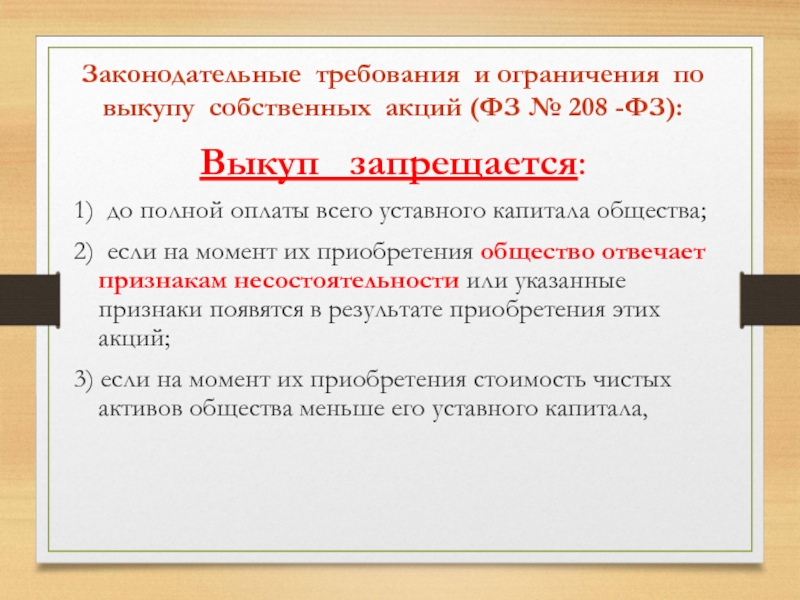 Законодательные требования и ограничения по выкупу собственных акций (ФЗ № 208 -ФЗ):

Выкуп запрещается:

1) до полной оплаты всего уставного капитала общества;

2) если на момент их приобретения общество отвечает признакам несостоятельности или указанные признаки появятся в результате приобретения этих акций;

3) если на момент их приобретения стоимость чистых активов общества меньше его уставного капитала,